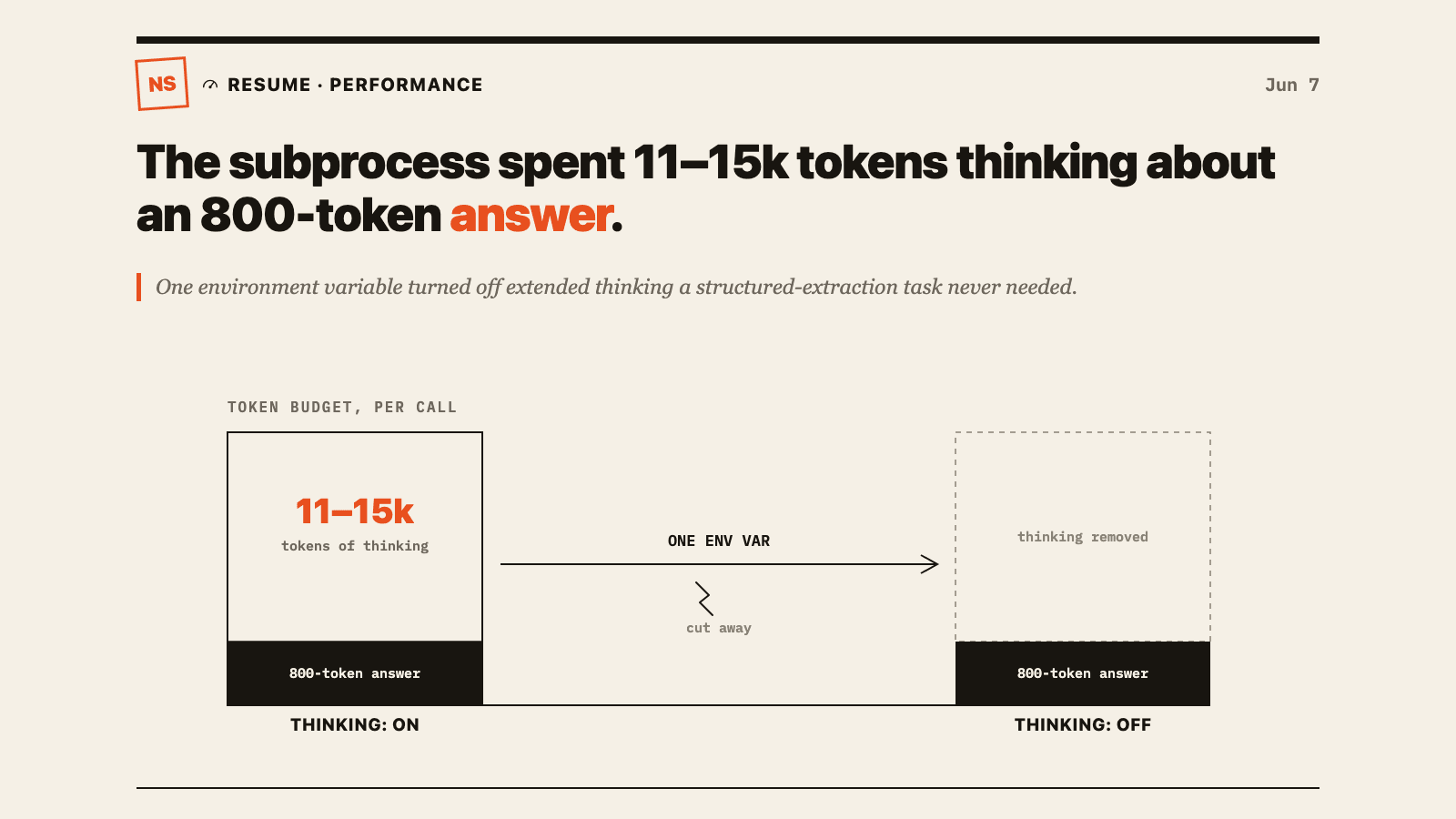 NS

RESUME · PERFORMANCE

Jun 7

The subprocess spent 11–15k tokens thinking about an 800-token answer.

One environment variable turned off extended thinking a structured-extraction task never needed.

TOKEN BUDGET, PER CALL

11–15k
tokens of thinking

800-token answer

THINKING: ON

ONE ENV VAR

cut away

thinking removed

800-token answer

THINKING: OFF